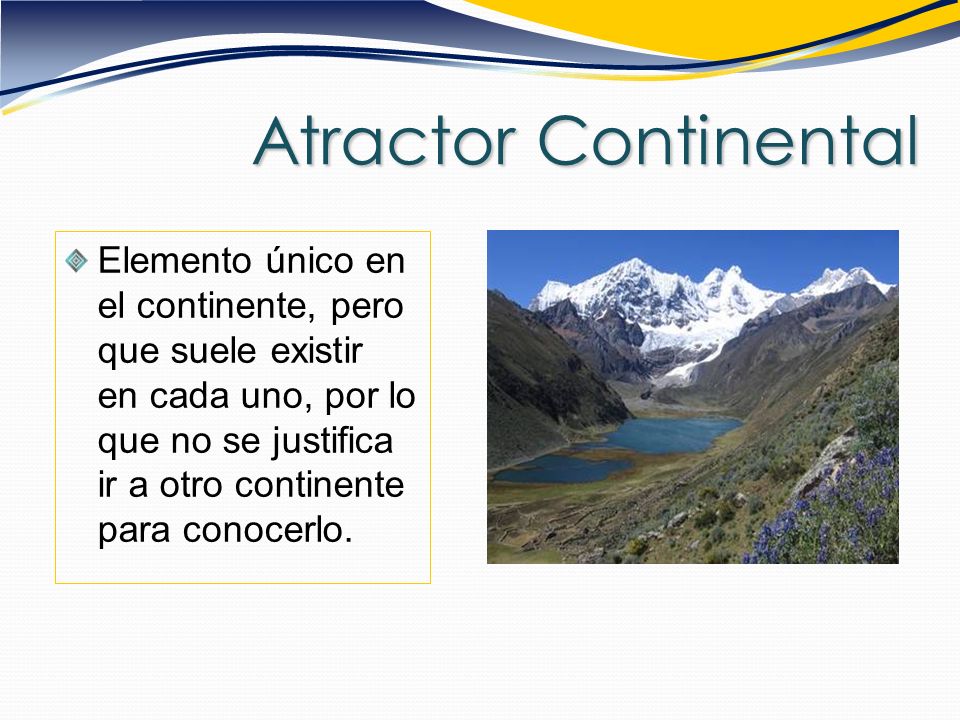 Atractor Continental

Elemento único en el continente, pero que suele existir en cada uno, por lo que no se justifica ir a otro continente para conocerlo.